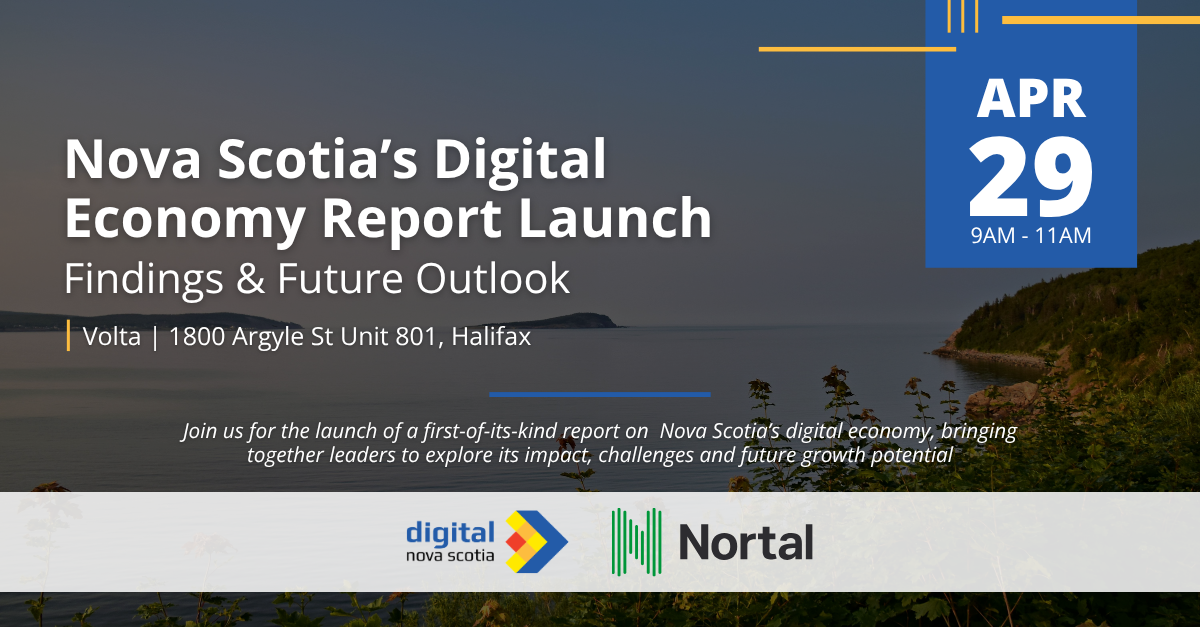 Nova Scotia's Digital Economy Report Launch
Findings & Future Outlook

Volta | 1800 Argyle St Unit 801, Halifax

APR
29
9AM - 11AM

Join us for the launch of a first-of-its-kind report on Nova Scotia's digital economy, bringing together leaders to explore its impact, challenges and future growth potential

digital
nova scotia

Nortal